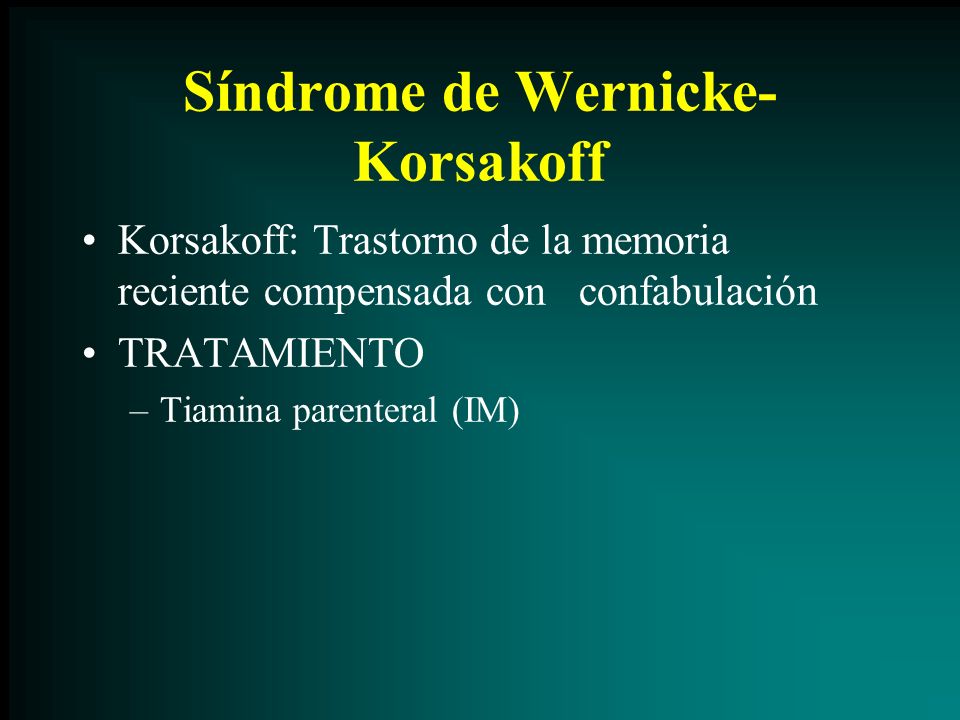 Síndrome de Wernicke-Korsakoff

• Korsakoff: Trastorno de la memoria reciente compensada con confabulación

• TRATAMIENTO

– Tiamina parenteral (IM)